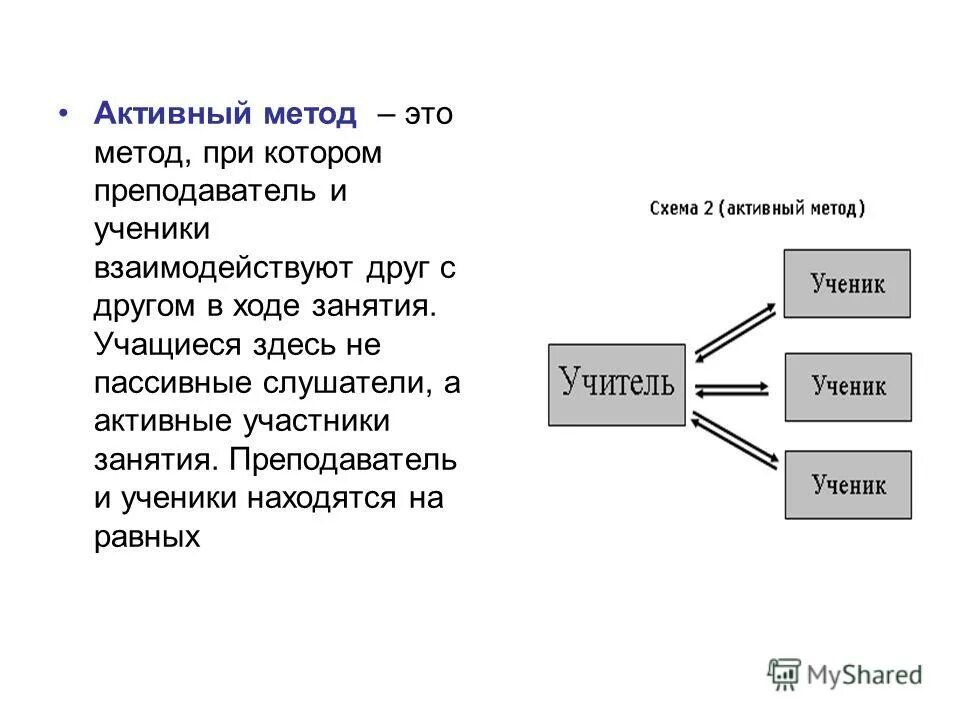 • Активный метод – это метод, при котором преподаватель и ученики взаимодействуют друг с другом в ходе занятия. Учащиеся здесь не пассивные слушатели, а активные участники занятия. Преподаватель и ученики находятся на равных

Схема 2 (активный метод)

Учитель

Ученик

Ученик

Ученик

MyShared